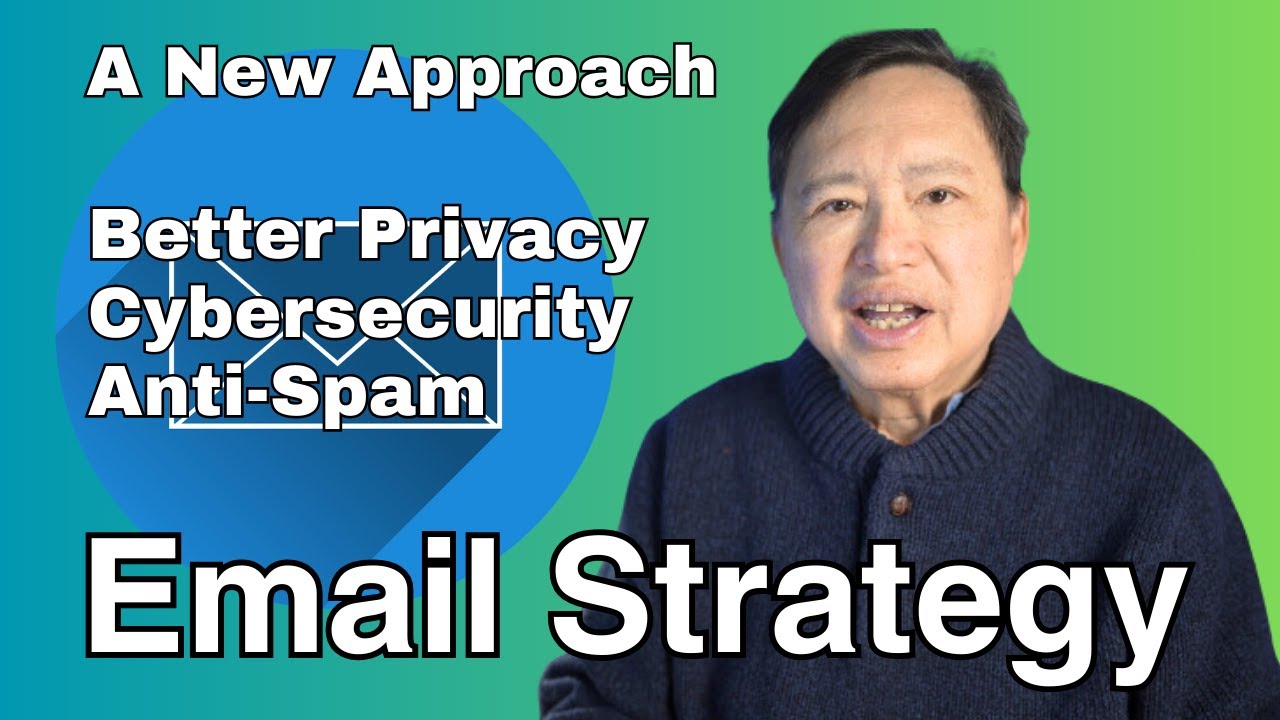 A New Approach

Better Privacy
Cybersecurity
Anti-Spam

Email Strategy